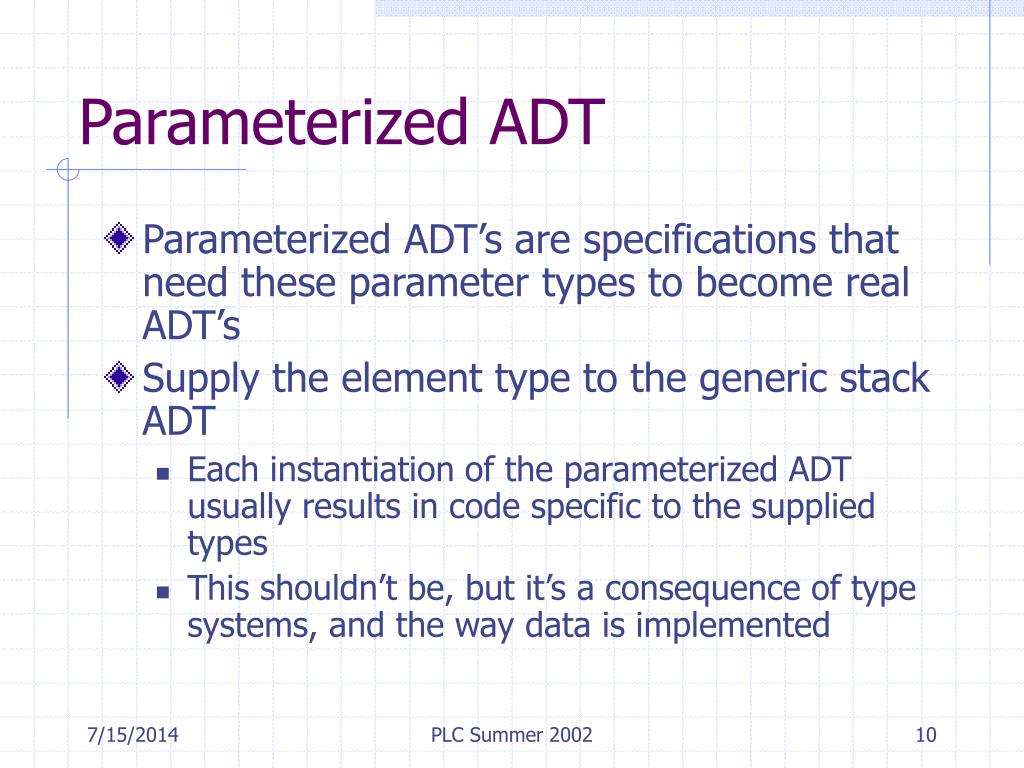 Parameterized ADT

Parameterized ADT’s are specifications that need these parameter types to become real ADT’s

Supply the element type to the generic stack ADT

Each instantiation of the parameterized ADT usually results in code specific to the supplied types

This shouldn’t be, but it’s a consequence of type systems, and the way data is implemented

7/15/2014

PLC Summer 2002

10